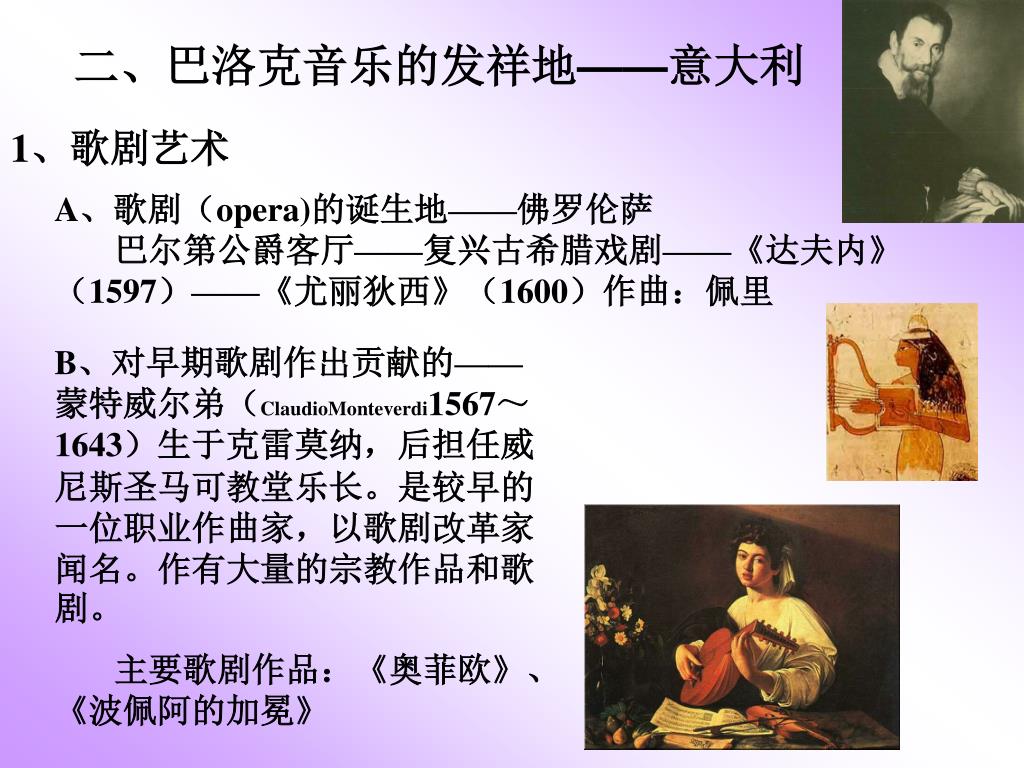 二、巴洛克音乐的发祥地——意大利

1、歌剧艺术

A、歌剧（opera)的诞生地——佛罗伦萨
巴尔第公爵客厅——复兴古希腊戏剧——《达夫内》（1597）——《尤丽狄西》（1600）作曲：佩里

B、对早期歌剧作出贡献的——蒙特威尔弟（ClaudioMonteverdi1567～1643）生于克雷莫纳，后担任威尼斯圣马可教堂乐长。是较早的一位职业作曲家，以歌剧改革家闻名。作有大量的宗教作品和歌剧。

主要歌剧作品：《奥菲欧》、《波佩阿的加冕》